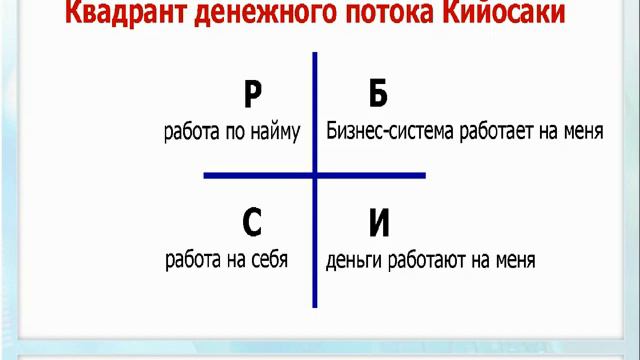 Квадрант денежного потока Кийосаки

Р
работа по найму

Б
Бизнес-система работает на меня

С
работа на себя

И
деньги работают на меня